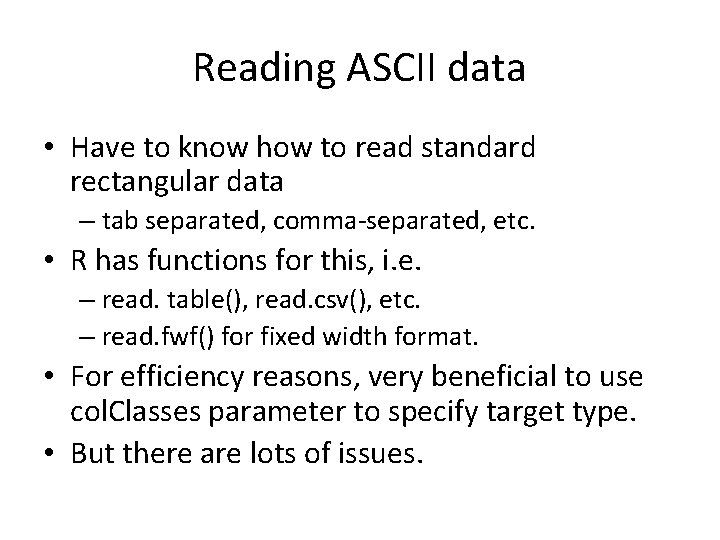 Reading ASCII data

• Have to know how to read standard rectangular data
– tab separated, comma-separated, etc.
• R has functions for this, i.e.
– read. table(), read.csv(), etc.
– read.fwf() for fixed width format.
• For efficiency reasons, very beneficial to use colClasses parameter to specify target type.
• But there are lots of issues.